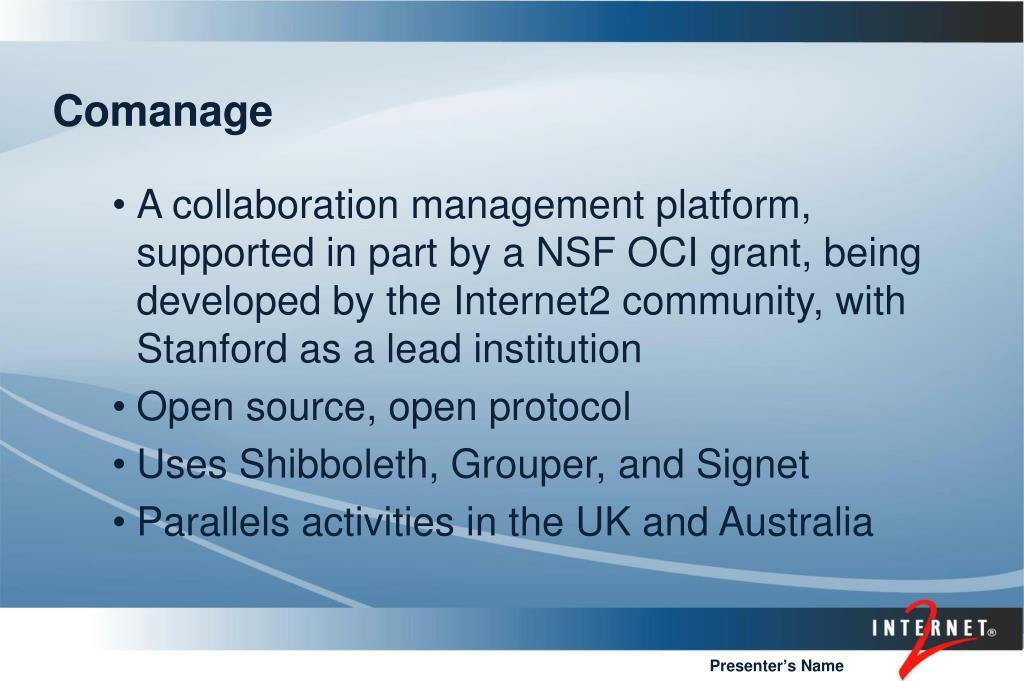 Comanage

• A collaboration management platform, supported in part by a NSF OCI grant, being developed by the Internet2 community, with Stanford as a lead institution
• Open source, open protocol
• Uses Shibboleth, Grouper, and Signet
• Parallels activities in the UK and Australia

INTERNET® 2

Presenter's Name